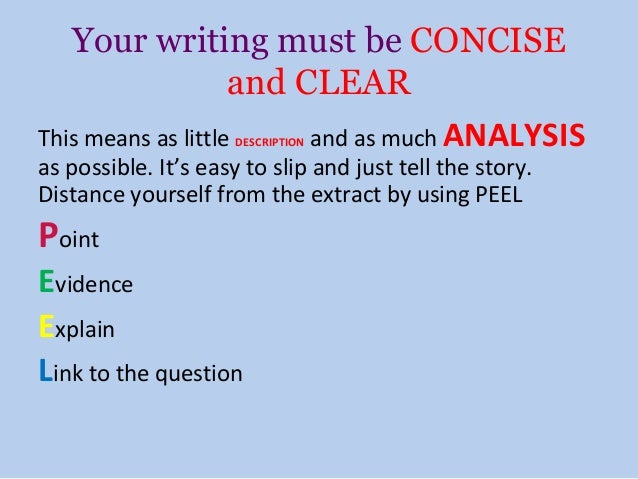 Your writing must be CONCISE and CLEAR

This means as little DESCRIPTION and as much ANALYSIS as possible. It's easy to slip and just tell the story. Distance yourself from the extract by using PEEL

Point

Evidence

Explain

Link to the question